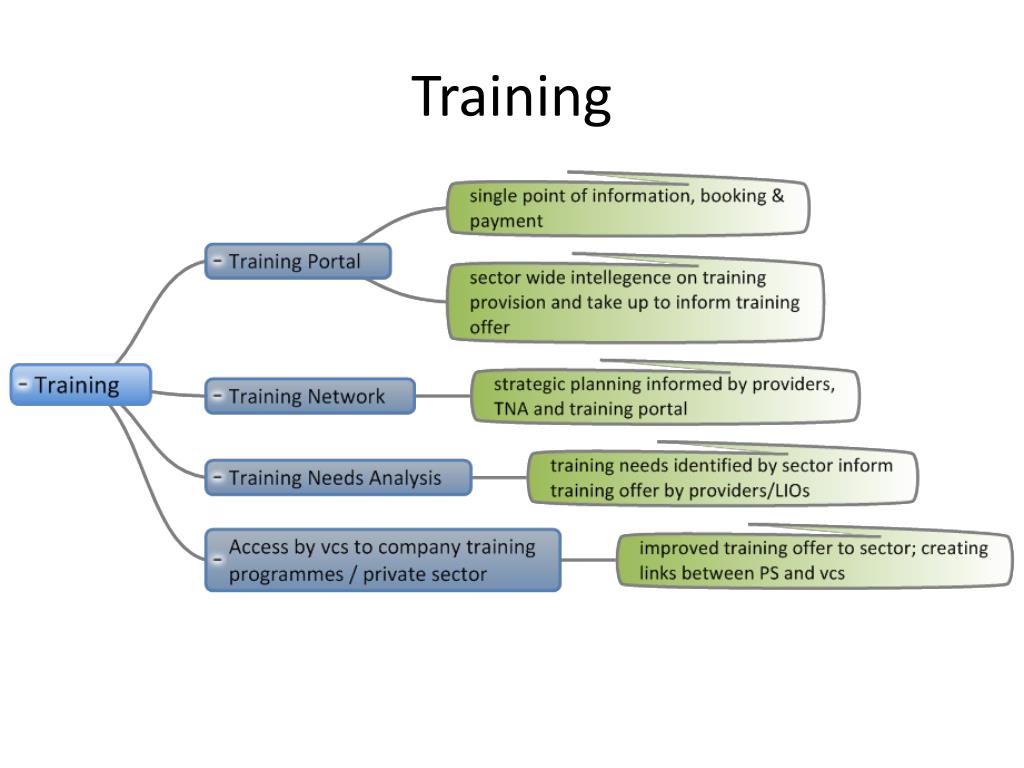 Training

- Training

- Training Portal

single point of information, booking & payment

sector wide intellegence on training provision and take up to inform training offer

- Training Network

strategic planning informed by providers, TNA and training portal

- Training Needs Analysis

training needs identified by sector inform training offer by providers/LIOs

- Access by vcs to company training programmes / private sector

improved training offer to sector; creating links between PS and vcs